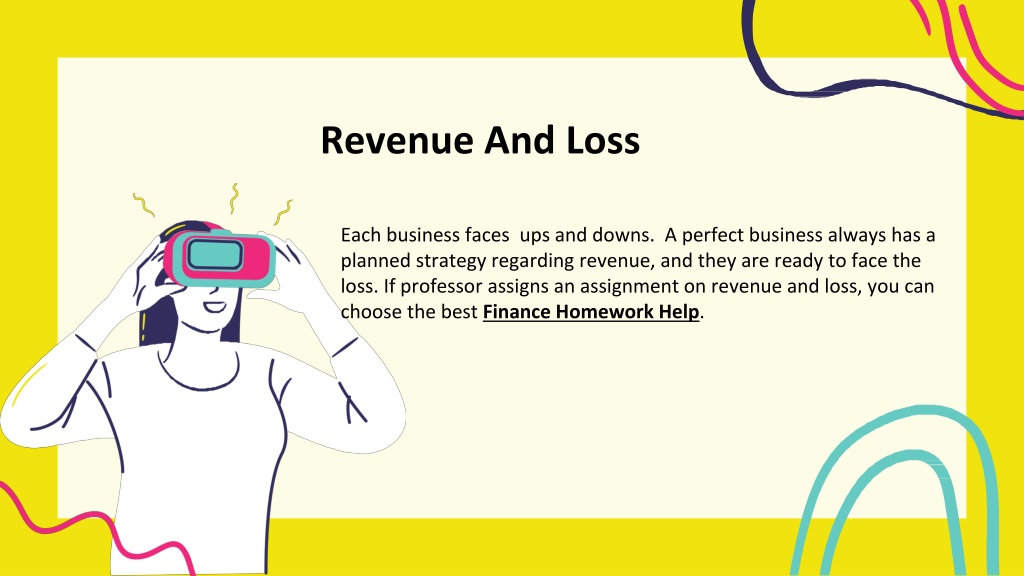 Revenue And Loss

Each business faces ups and downs. A perfect business always has a planned strategy regarding revenue, and they are ready to face the loss. If professor assigns an assignment on revenue and loss, you can choose the best Finance Homework Help.